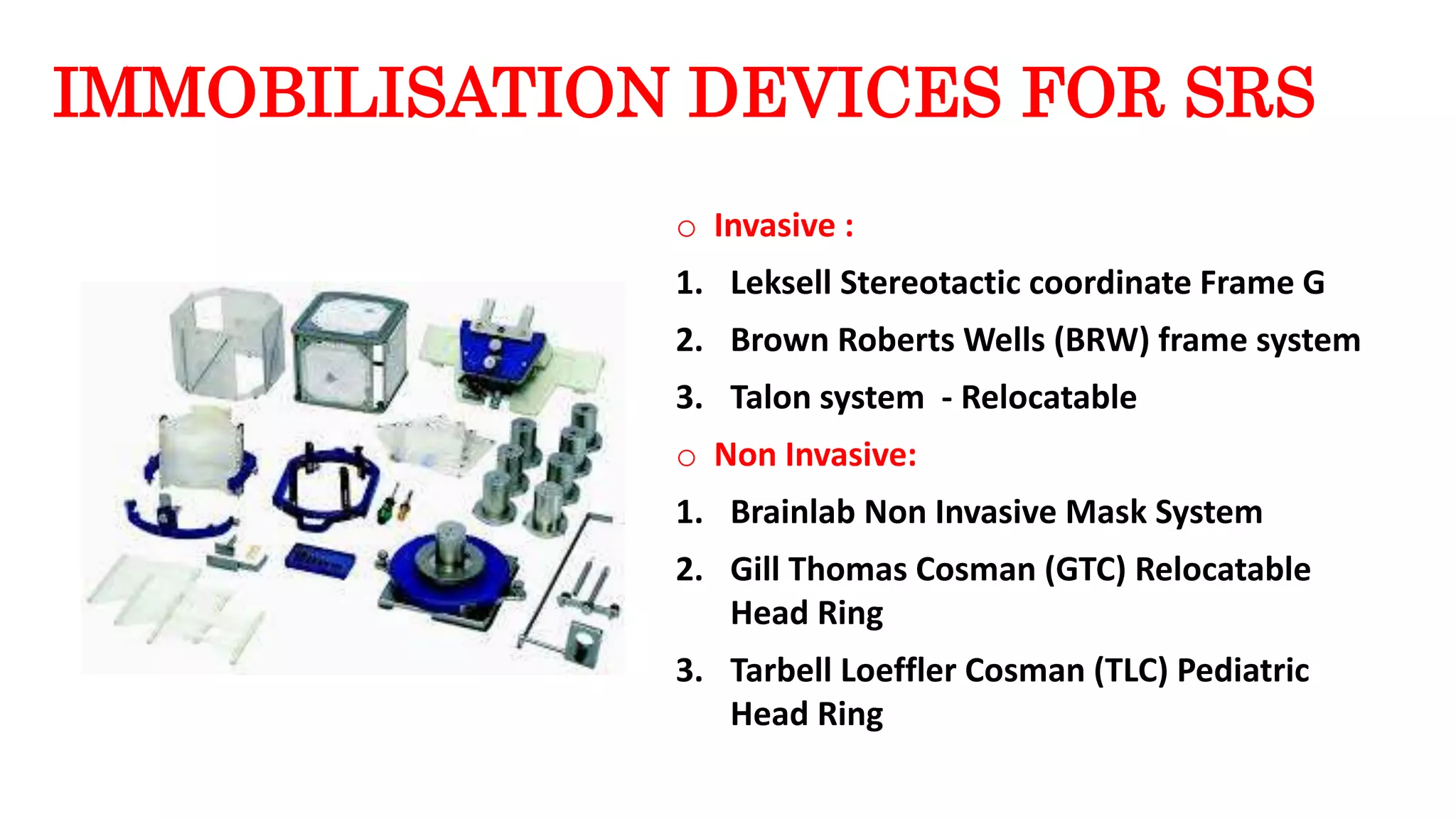 IMMOBILISATION DEVICES FOR SRS

○ Invasive :

1. Leksell Stereotactic coordinate Frame G
2. Brown Roberts Wells (BRW) frame system
3. Talon system - Relocatable

○ Non Invasive:

1. Brainlab Non Invasive Mask System
2. Gill Thomas Cosman (GTC) Relocatable Head Ring
3. Tarbell Loeffler Cosman (TLC) Pediatric Head Ring